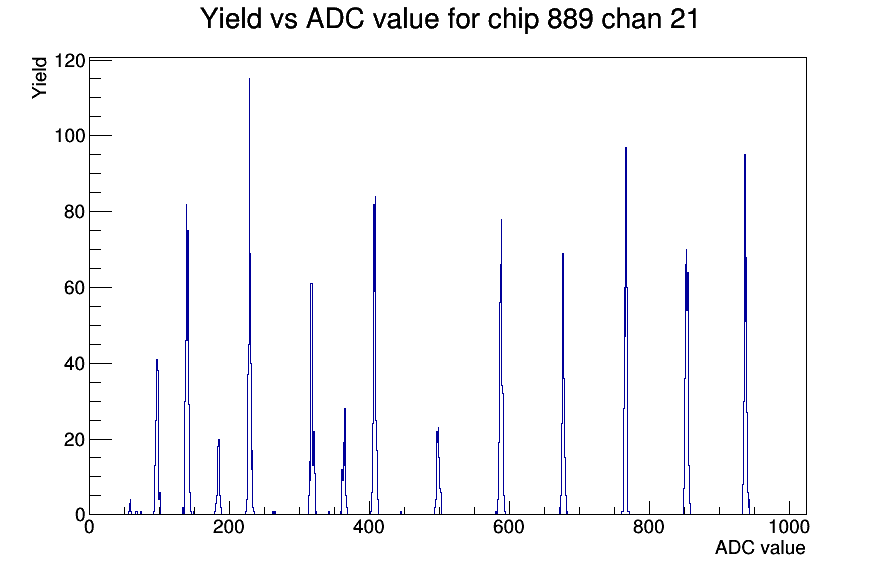 Yield vs ADC value for chip 889 chan 21

Yield

120
100
80
60
40
20
0

0
200
400
600
800
1000

ADC value